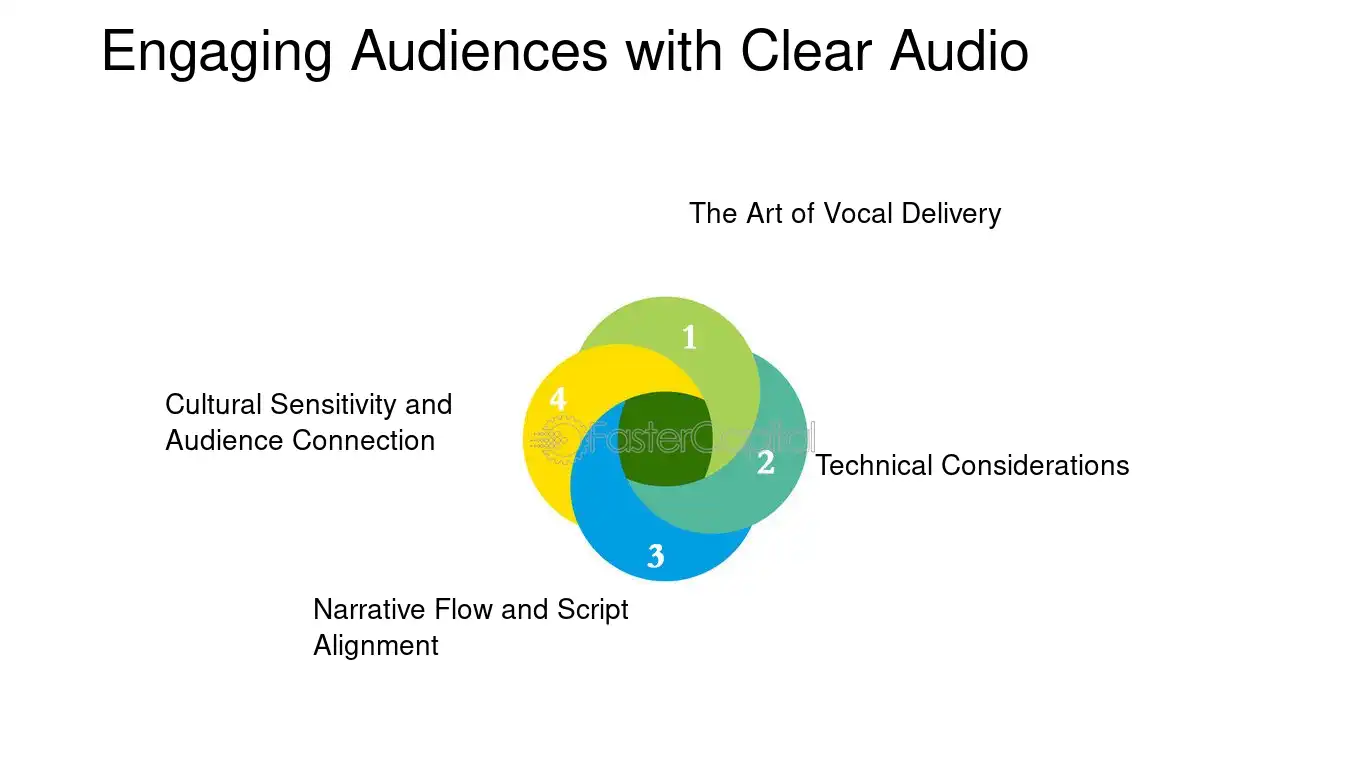 Engaging Audiences with Clear Audio

The Art of Vocal Delivery

1

Cultural Sensitivity and Audience Connection

4

2

Technical Considerations

3

Narrative Flow and Script Alignment

FasterCapital